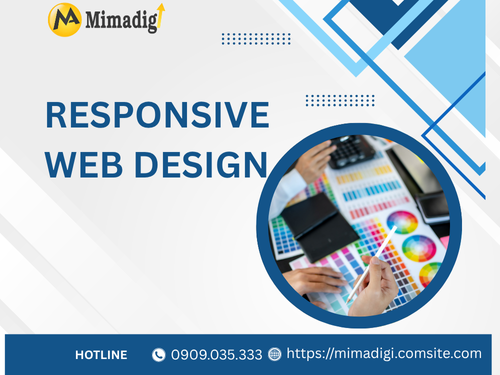 Mimadigi

RESPONSIVE WEB DESIGN

HOTLINE 0909.035.333 https://mimadigi.comsite.com